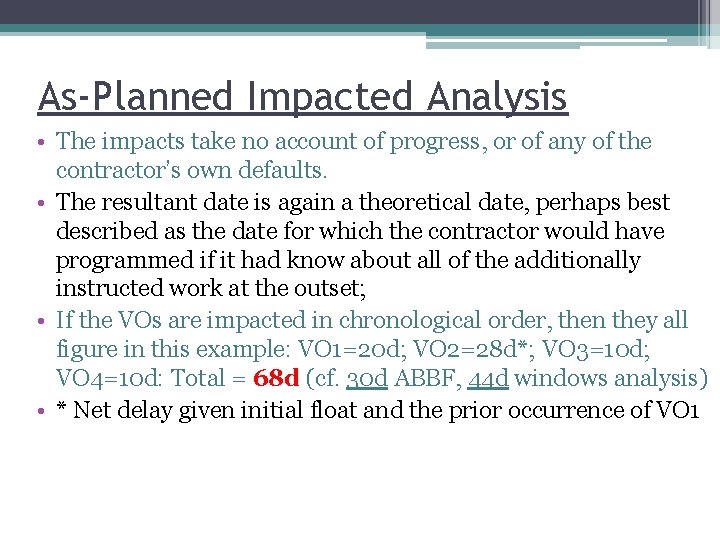 As-Planned Impacted Analysis

• The impacts take no account of progress, or of any of the contractor's own defaults.

• The resultant date is again a theoretical date, perhaps best described as the date for which the contractor would have programmed if it had know about all of the additionally instructed work at the outset;

• If the VOs are impacted in chronological order, then they all figure in this example: VO1=20d; VO2=28d*; VO3=10d; VO4=10d: Total = 68d (cf. 30d ABBF, 44d windows analysis)

• * Net delay given initial float and the prior occurrence of VO1